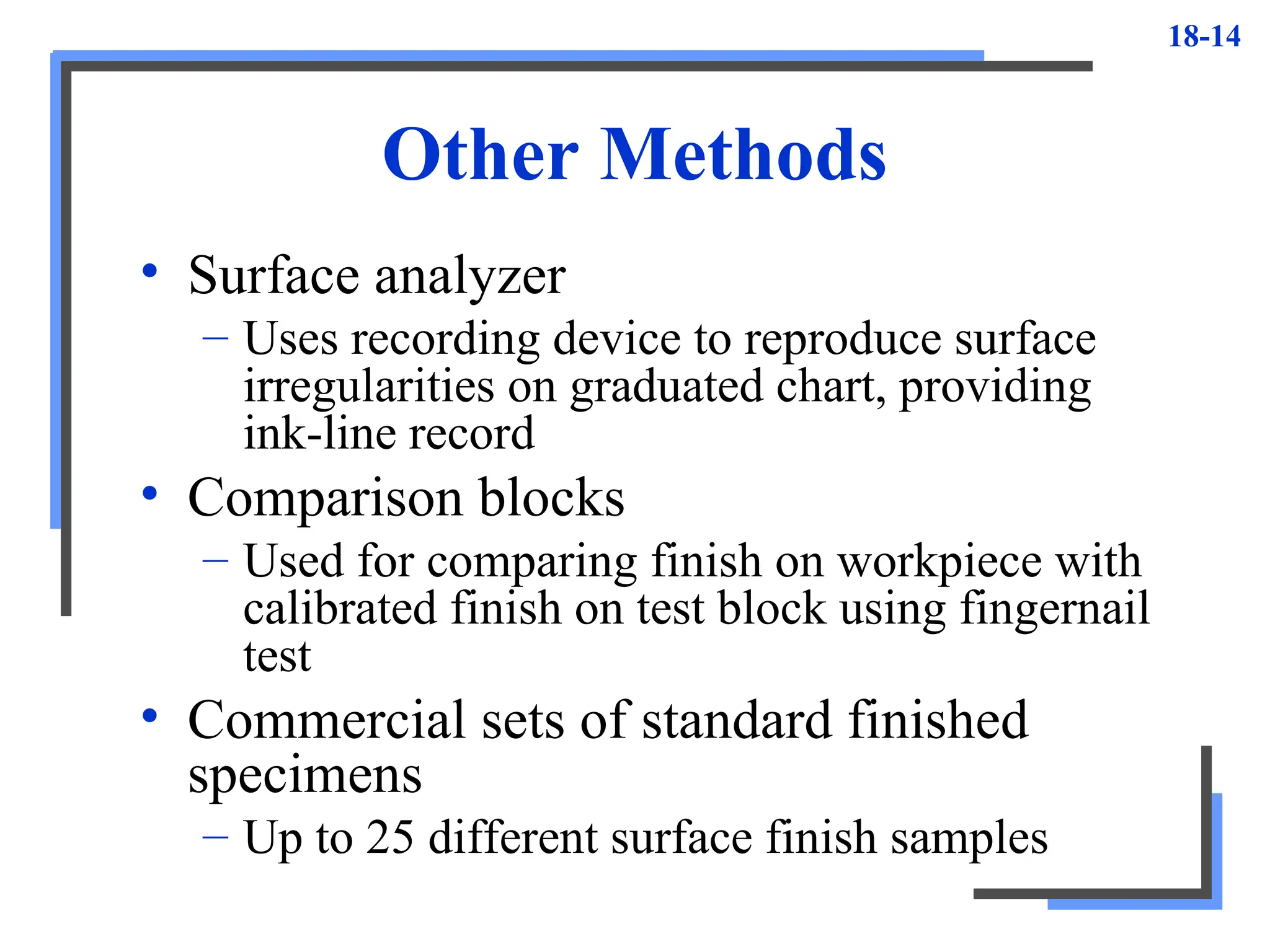 18-14

Other Methods

• Surface analyzer
  – Uses recording device to reproduce surface irregularities on graduated chart, providing ink-line record
• Comparison blocks
  – Used for comparing finish on workpiece with calibrated finish on test block using fingernail test
• Commercial sets of standard finished specimens
  – Up to 25 different surface finish samples